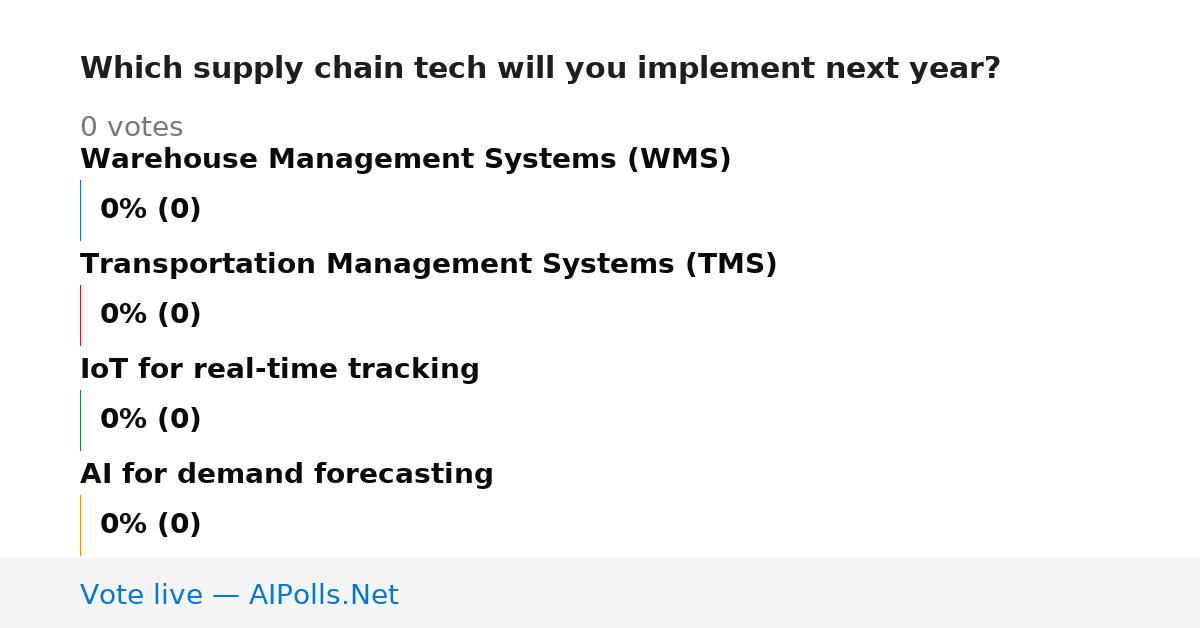 Which supply chain tech will you implement next year?

0 votes

Warehouse Management Systems (WMS)

0% (0)

Transportation Management Systems (TMS)

0% (0)

IoT for real-time tracking

0% (0)

AI for demand forecasting

0% (0)

Vote live — AIPolls.Net